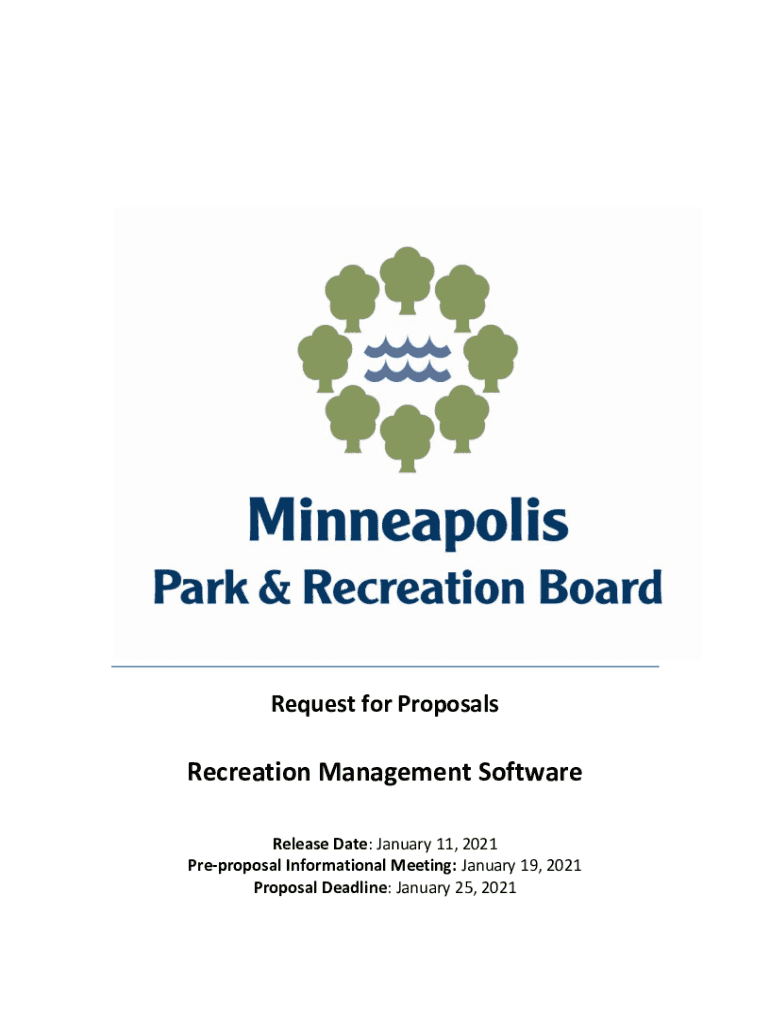 Minneapolis
Park & Recreation Board

Request for Proposals

Recreation Management Software

Release Date: January 11, 2021
Pre-proposal Informational Meeting: January 19, 2021
Proposal Deadline: January 25, 2021